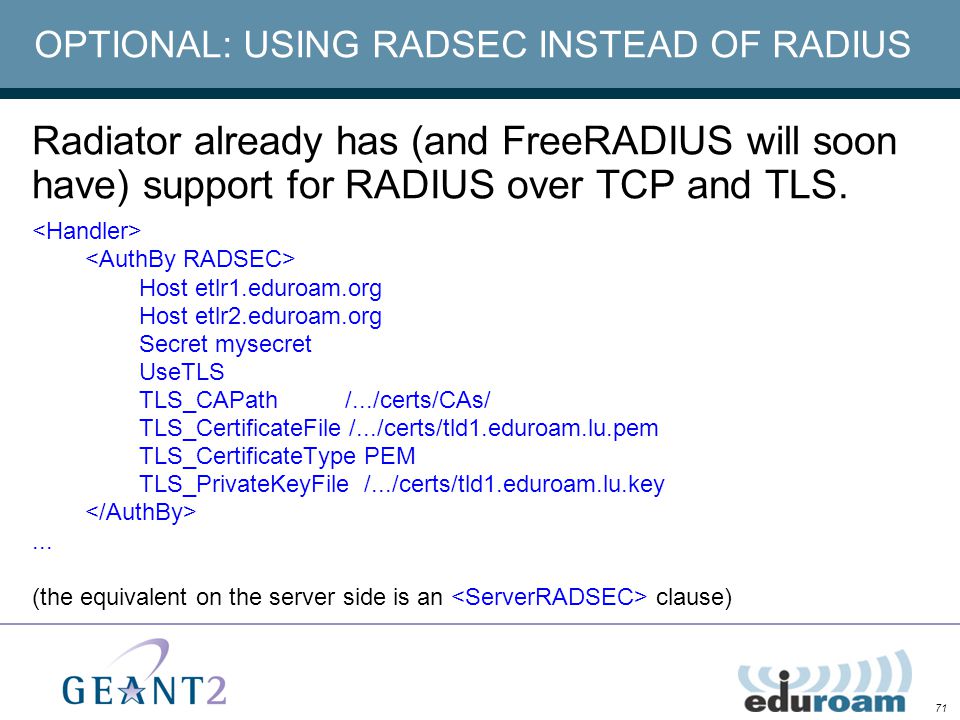 OPTIONAL: USING RADSEC INSTEAD OF RADIUS

Radiator already has (and FreeRADIUS will soon have) support for RADIUS over TCP and TLS.

<Handler>
<AuthBy RADSEC>
Host etlr1.eduroam.org
Host etlr2.eduroam.org
Secret mysecret
UseTLS
TLS_CAPath /.../certs/CAs/
TLS_CertificateFile /.../certs/tld1.eduroam.lu.pem
TLS_CertificateType PEM
TLS_PrivateKeyFile /.../certs/tld1.eduroam.lu.key
</AuthBy>
...

(the equivalent on the server side is an <ServerRADSEC> clause)

GEANT2

eduroam

71